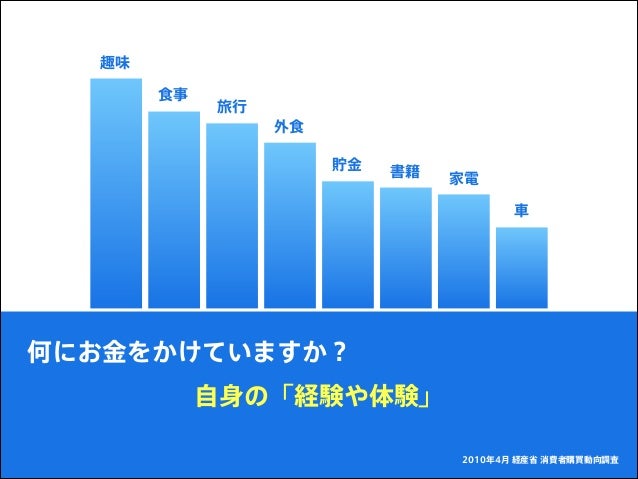 趣味
食事
旅行
外食
貯金
書籍
家電
車

何にお金をかけていますか？

自身の「経験や体験」

2010年4月 経産省 消費者購買動向調査